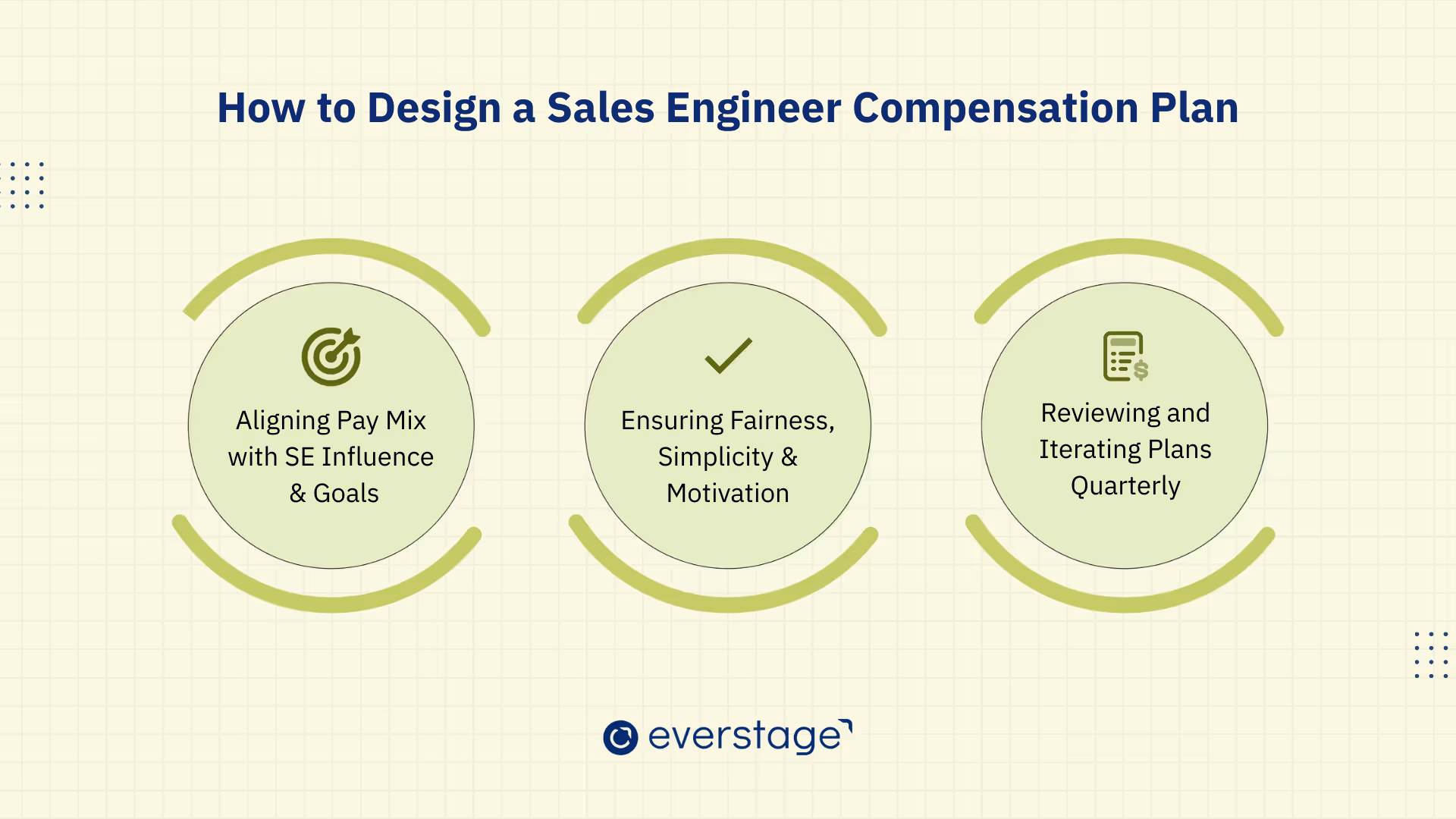 How to Design a Sales Engineer Compensation Plan

Aligning Pay Mix with SE Influence & Goals

Ensuring Fairness, Simplicity & Motivation

Reviewing and Iterating Plans Quarterly

everstage